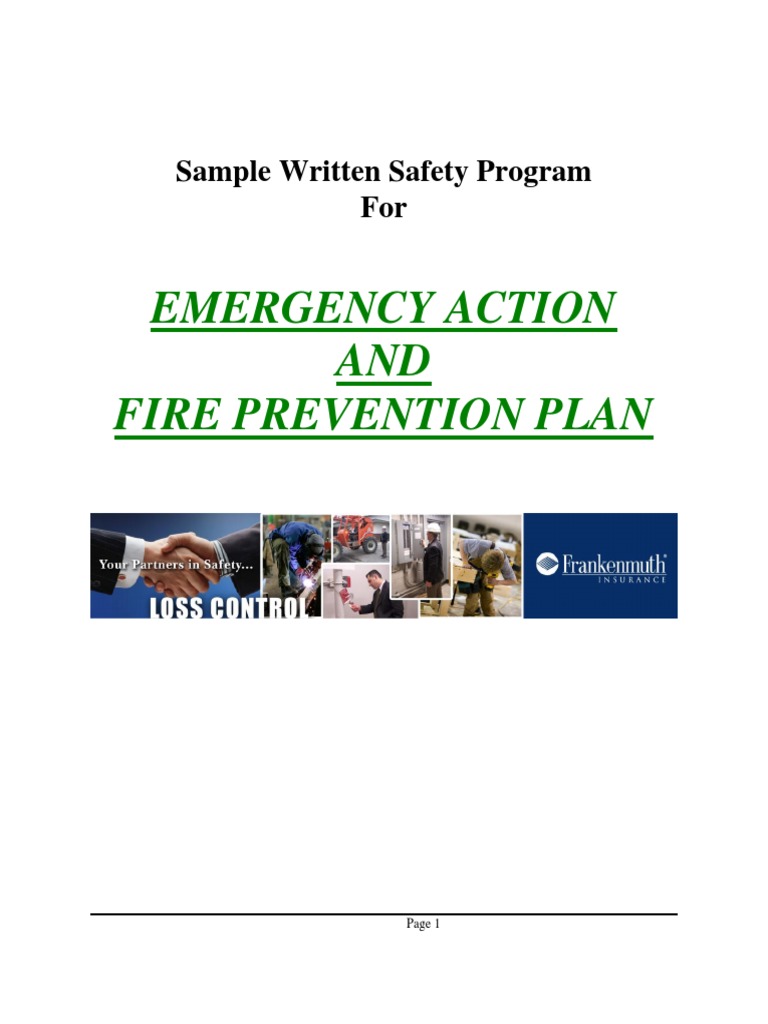 Sample Written Safety Program
For

EMERGENCY ACTION
AND
FIRE PREVENTION PLAN

Your Partners in Safety...
LOSS CONTROL

Frankenmuth
INSURANCE

Page 1